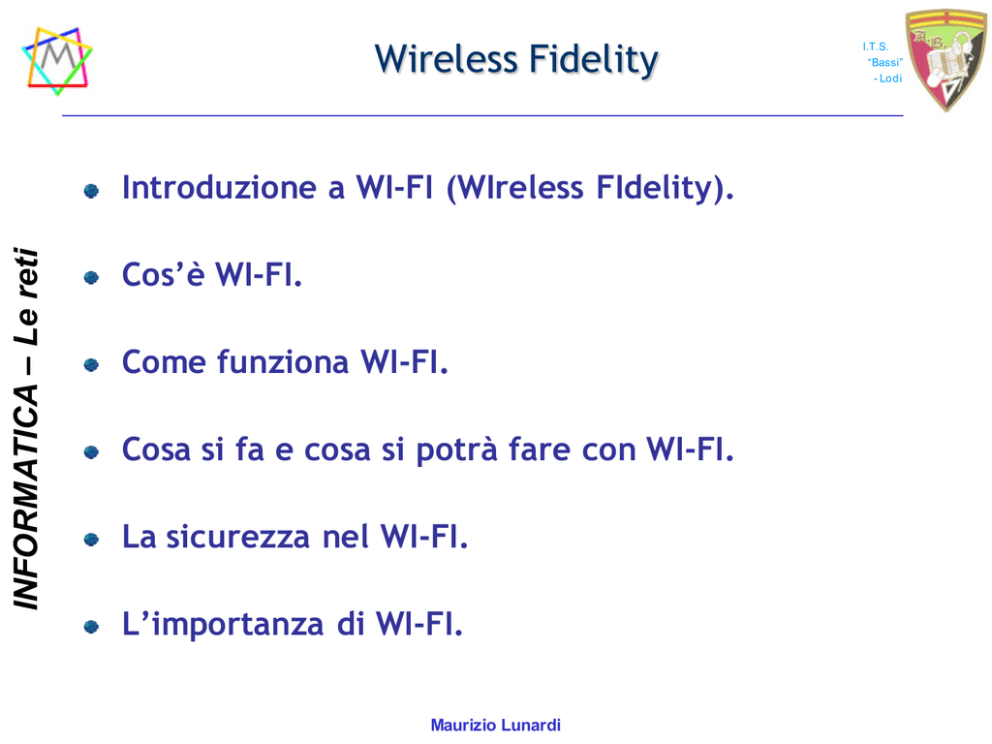 M

Wireless Fidelity

I.T.S. "Bassi" - Lodi

INFORMATICA – Le reti

Introduzione a WI-FI (WIreless FIdelity).

Cos'è WI-FI.

Come funziona WI-FI.

Cosa si fa e cosa si potrà fare con WI-FI.

La sicurezza nel WI-FI.

L'importanza di WI-FI.

Maurizio Lunardi